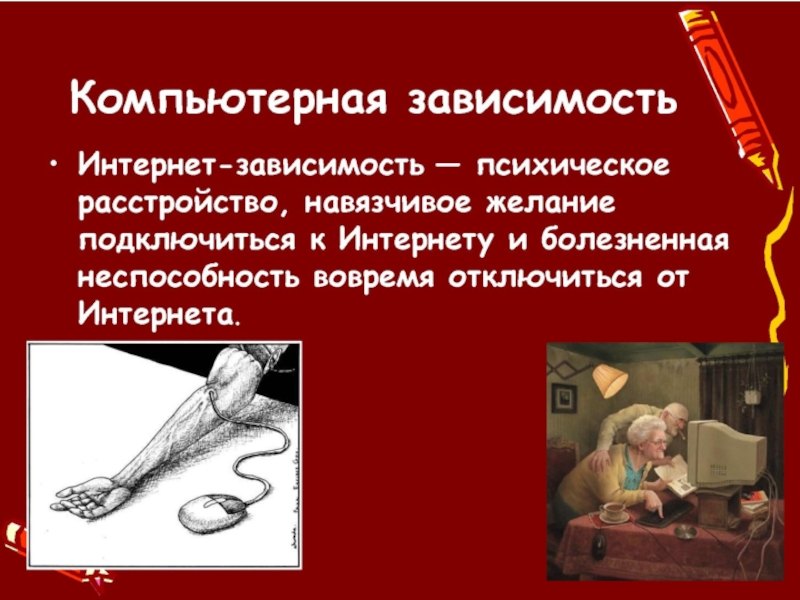 Компьютерная зависимость

• Интернет-зависимость — психическое расстройство, навязчивое желание подключиться к Интернету и болезненная неспособность вовремя отключиться от Интернета.